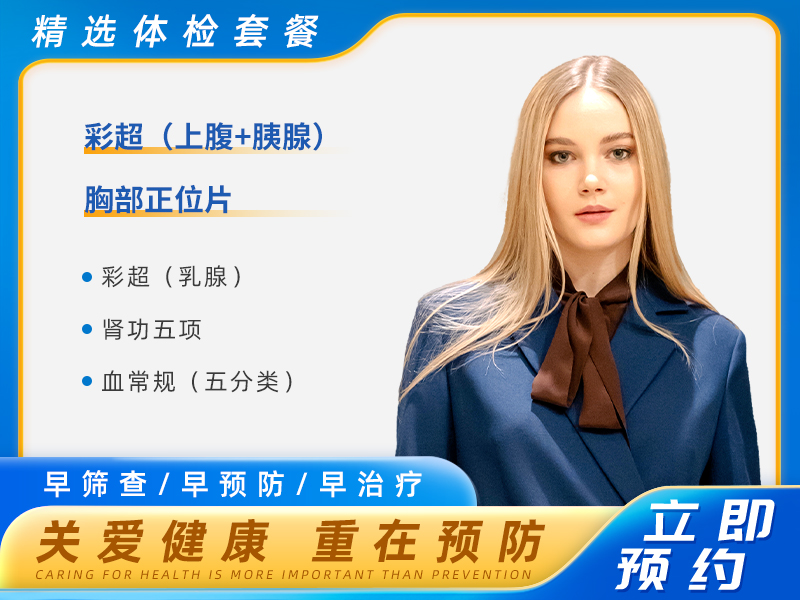 精选体检套餐

彩超（上腹+胰腺）

胸部正位片

• 彩超（乳腺）

• 肾功五项

• 血常规（五分类）

早筛查/早预防/早治疗

关爱健康 重在预防

CARING FOR HEALTH IS MORE IMPORTANT THAN PREVENTION

立即预约